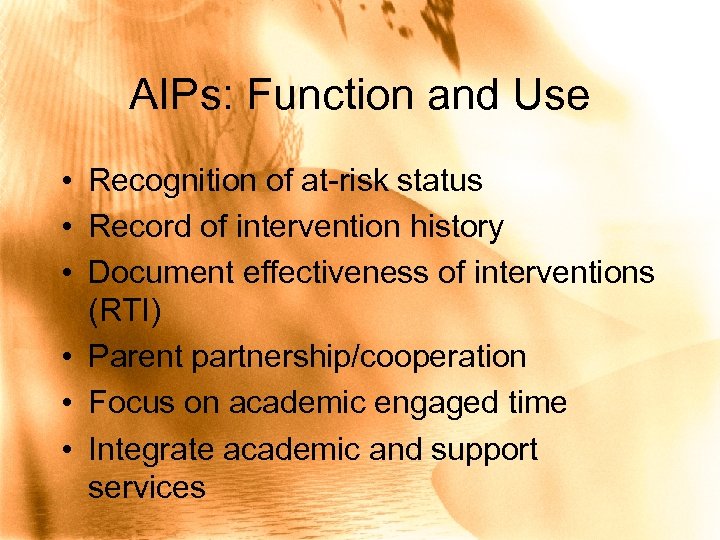 AIPs: Function and Use

• Recognition of at-risk status
• Record of intervention history
• Document effectiveness of interventions (RTI)
• Parent partnership/cooperation
• Focus on academic engaged time
• Integrate academic and support services